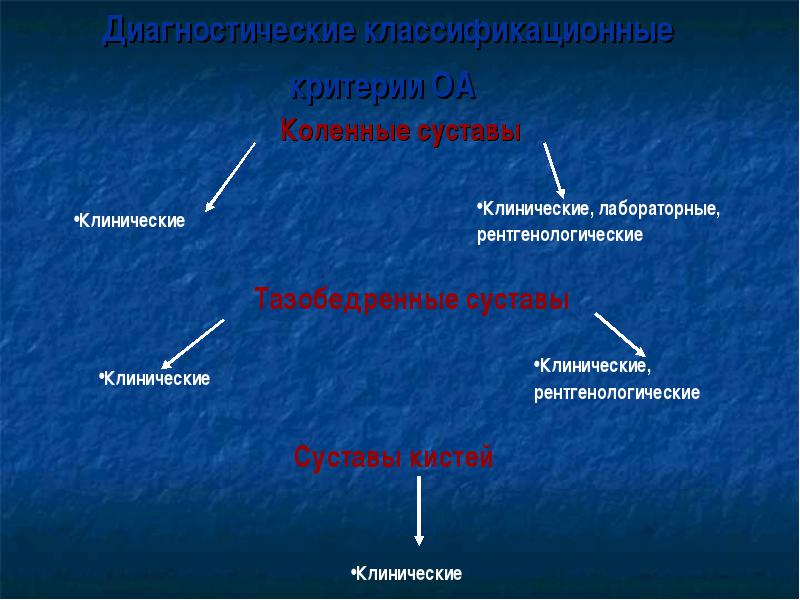 Диагностические классификационные критерии ОА

Коленные суставы

•Клинические

•Клинические, лабораторные, рентгенологические

Тазобедренные суставы

•Клинические

•Клинические, рентгенологические

Суставы кистей

•Клинические